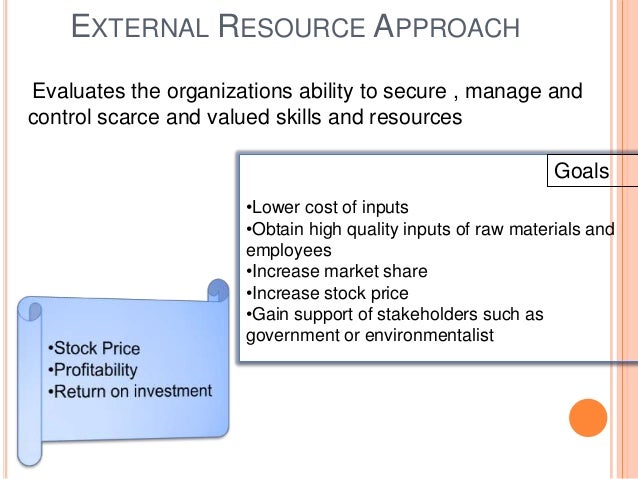 EXTERNAL RESOURCE APPROACH

Evaluates the organizations ability to secure , manage and control scarce and valued skills and resources

Goals

•Lower cost of inputs
•Obtain high quality inputs of raw materials and employees
•Increase market share
•Increase stock price
•Gain support of stakeholders such as government or environmentalist

•Stock Price
•Profitability
•Return on investment